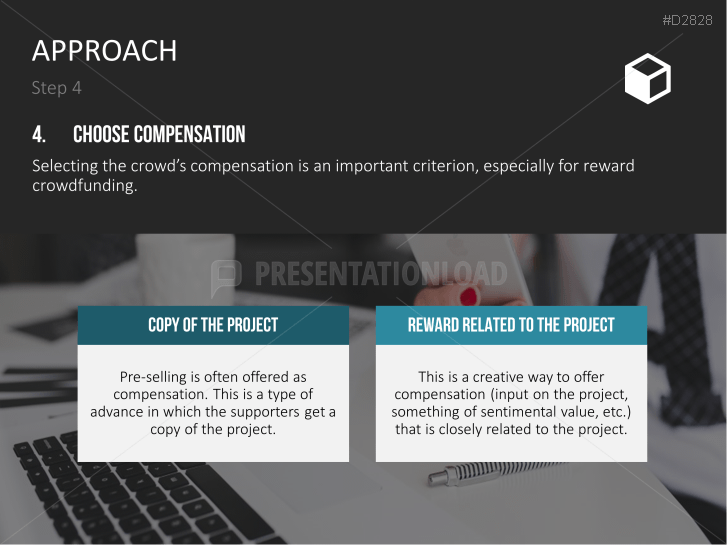 #D2828

APPROACH

Step 4

4. CHOOSE COMPENSATION

Selecting the crowd's compensation is an important criterion, especially for reward crowdfunding.

PRESENTATIONLOAD

COPY OF THE PROJECT

Pre-selling is often offered as compensation. This is a type of advance in which the supporters get a copy of the project.

REWARD RELATED TO THE PROJECT

This is a creative way to offer compensation (input on the project, something of sentimental value, etc.) that is closely related to the project.